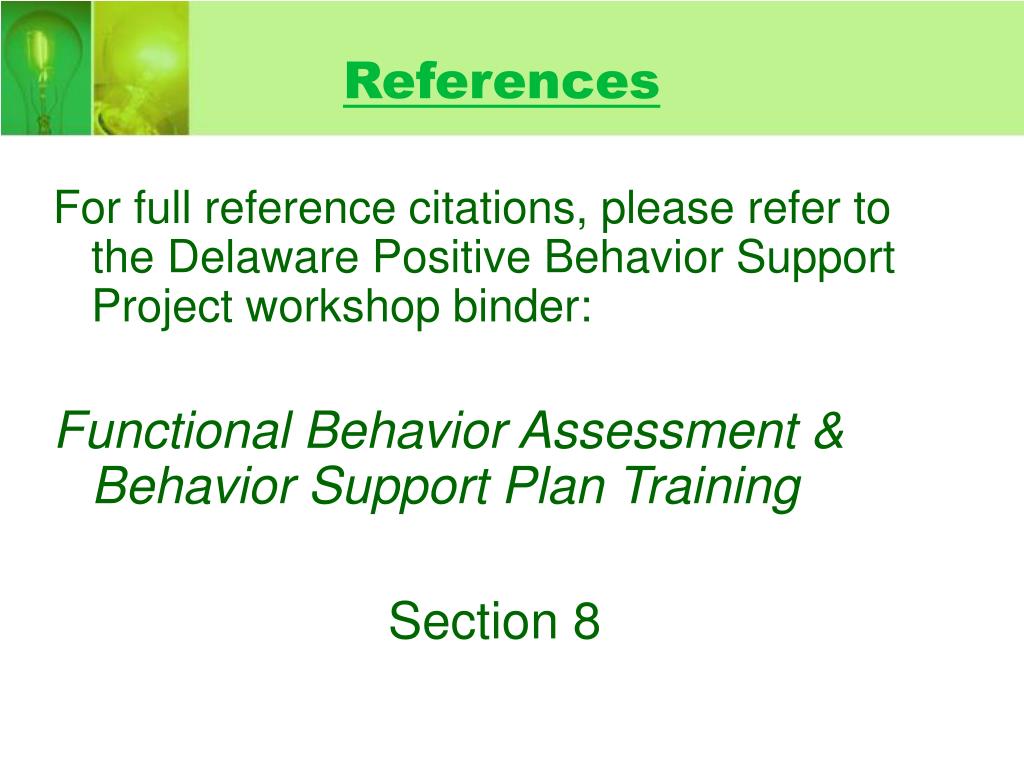 References

For full reference citations, please refer to the Delaware Positive Behavior Support Project workshop binder:

Functional Behavior Assessment & Behavior Support Plan Training

Section 8